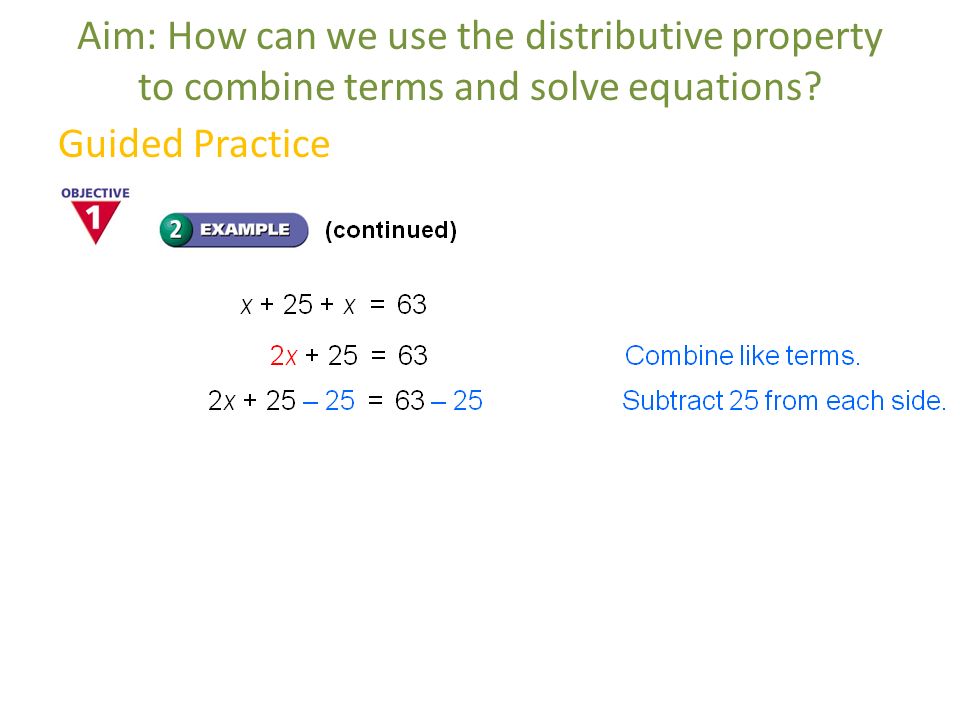 Aim: How can we use the distributive property to combine terms and solve equations?

Guided Practice

OBJECTIVE 1

2 EXAMPLE (continued)

$x + 25 + x = 63$

$2x + 25 = 63$ Combine like terms.

$2x + 25 - 25 = 63 - 25$ Subtract 25 from each side.